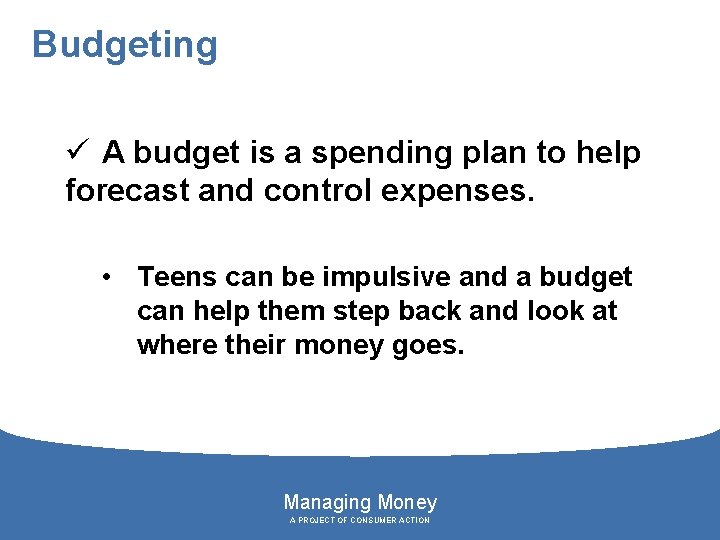 Budgeting

✓ A budget is a spending plan to help forecast and control expenses.

• Teens can be impulsive and a budget can help them step back and look at where their money goes.

Managing Money
A PROJECT OF CONSUMER ACTION